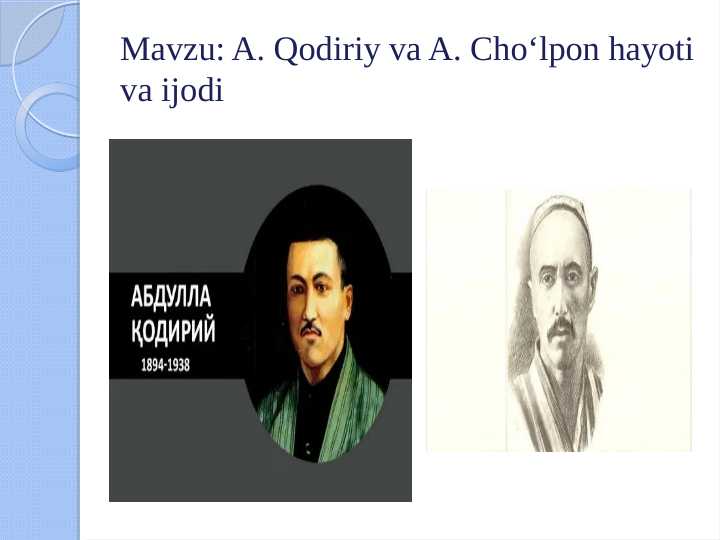 Mavzu: A. Qodiriy va A. Cho‘lpon hayoti va ijodi

АБДУЛЛА ҚОДИРИЙ
1894-1938